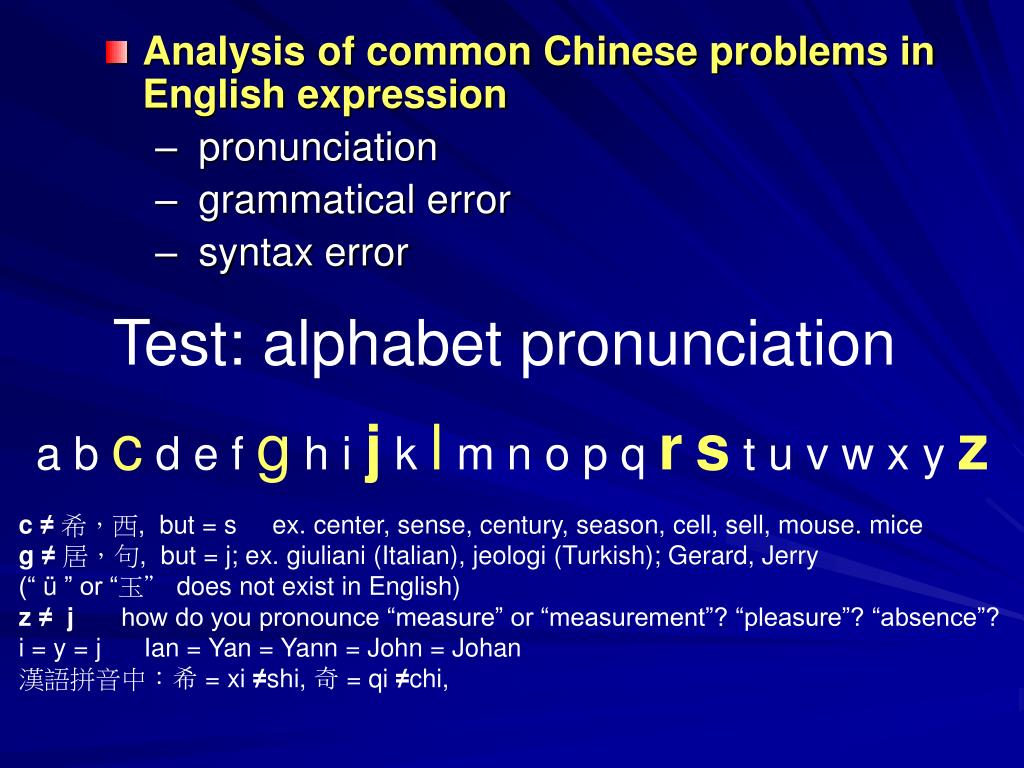 Analysis of common Chinese problems in English expression
– pronunciation
– grammatical error
– syntax error

Test: alphabet pronunciation

a b c d e f g h i j k l m n o p q r s t u v w x y z

c ≠ 希，西, but = s ex. center, sense, century, season, cell, sell, mouse. mice
g ≠ 居，句, but = j; ex. giuliani (Italian), jeologi (Turkish); Gerard, Jerry
(“ ü ” or “玉” does not exist in English)
z ≠ j how do you pronounce “measure” or “measurement”? “pleasure”? “absence”?
i = y = j Ian = Yan = Yann = John = Johan
漢語拼音中：希 = xi ≠shi, 奇 = qi ≠chi,